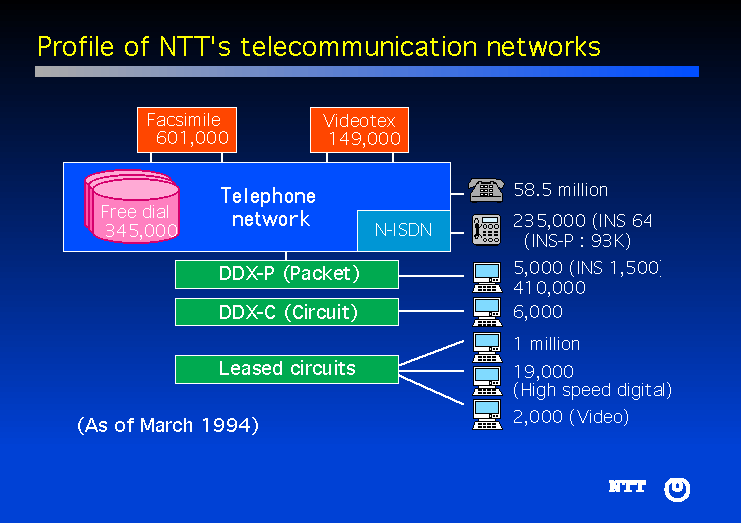 Profile of NTT's telecommunication networks

Facsimile 601,000

Videotex 149,000

Free dial 345,000

Telephone network

N-ISDN

58.5 million

235,000 (INS 64
(INS-P : 93K)

DDX-P (Packet)

5,000 (INS 1,500)
410,000

DDX-C (Circuit)

6,000

Leased circuits

1 million

19,000
(High speed digital)

2,000 (Video)

(As of March 1994)

NTT